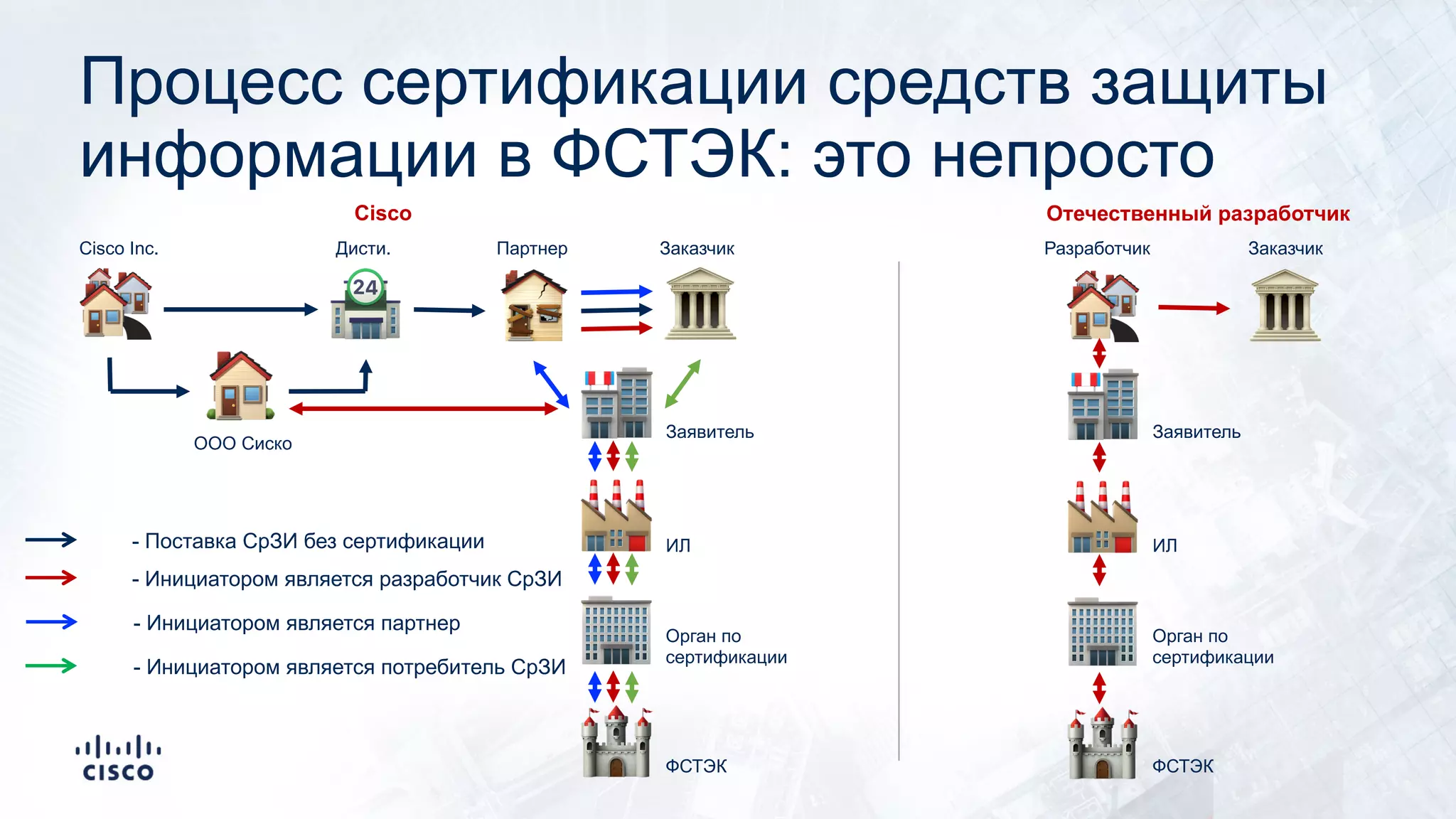 Процесс сертификации средств защиты информации в ФСТЭК: это непросто

Cisco

Cisco Inc.

Дисти.

24

Партнер

Заказчик

ООО Сиско

Заявитель

ИЛ

Орган по сертификации

ФСТЭК

- Поставка СрЗИ без сертификации

- Инициатором является разработчик СрЗИ

- Инициатором является партнер

- Инициатором является потребитель СрЗИ

Отечественный разработчик

Разработчик

Заказчик

Заявитель

ИЛ

Орган по сертификации

ФСТЭК

cisco